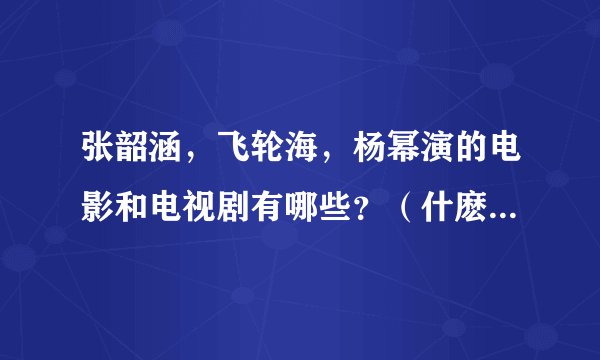 张韶涵，飞轮海，杨幂演的电影和电视剧有哪些？（什麽...